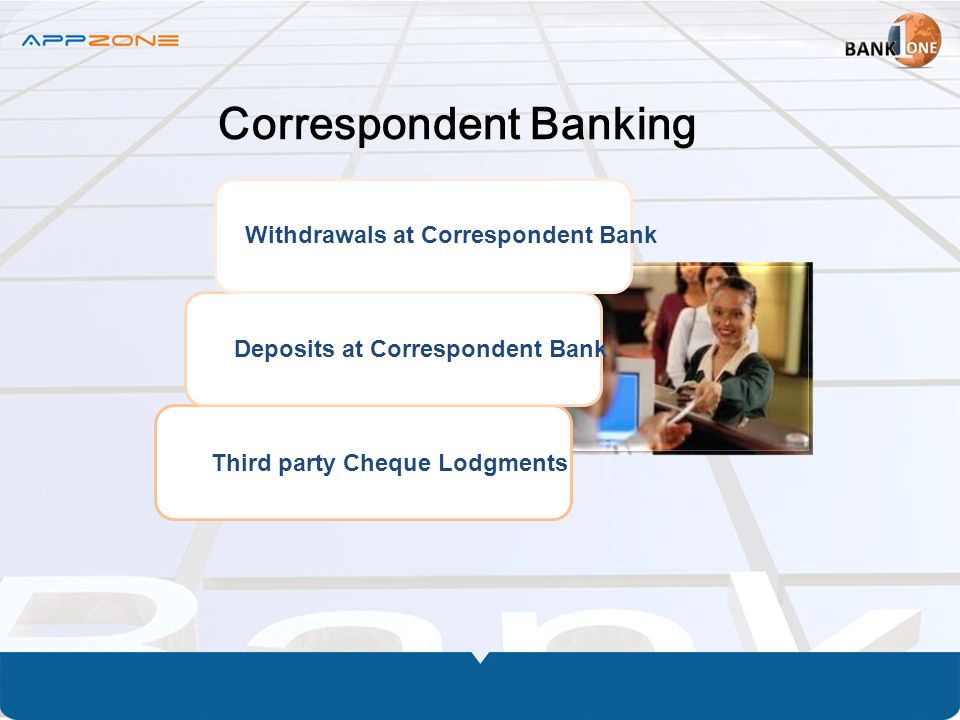 APPZONE

BANK 1 ONE

Correspondent Banking

Withdrawals at Correspondent Bank

Deposits at Correspondent Bank

Third party Cheque Lodgments

Bank